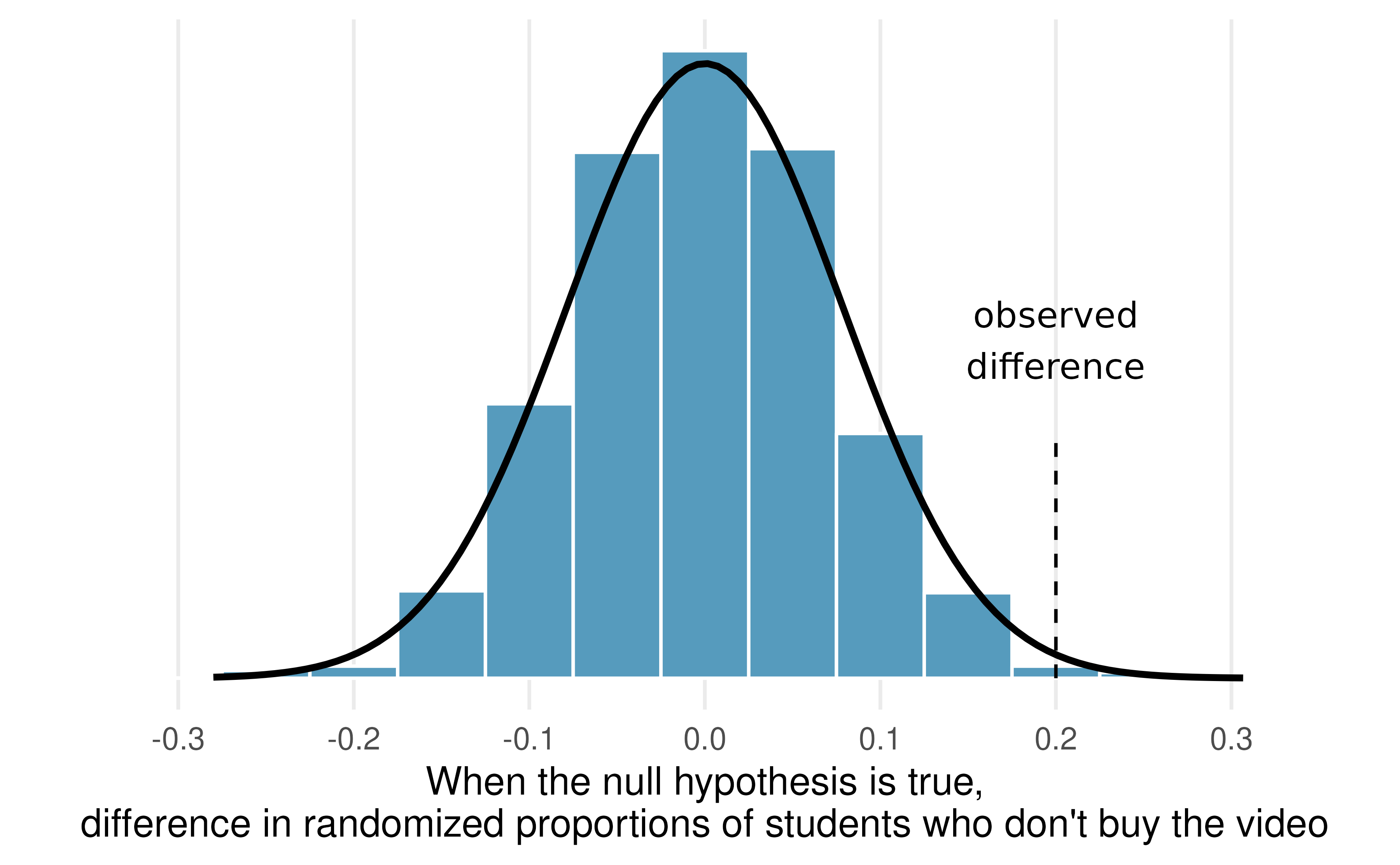 observed difference

-0.3 -0.2 -0.1 0.0 0.1 0.2 0.3

When the null hypothesis is true,
difference in randomized proportions of students who don't buy the video